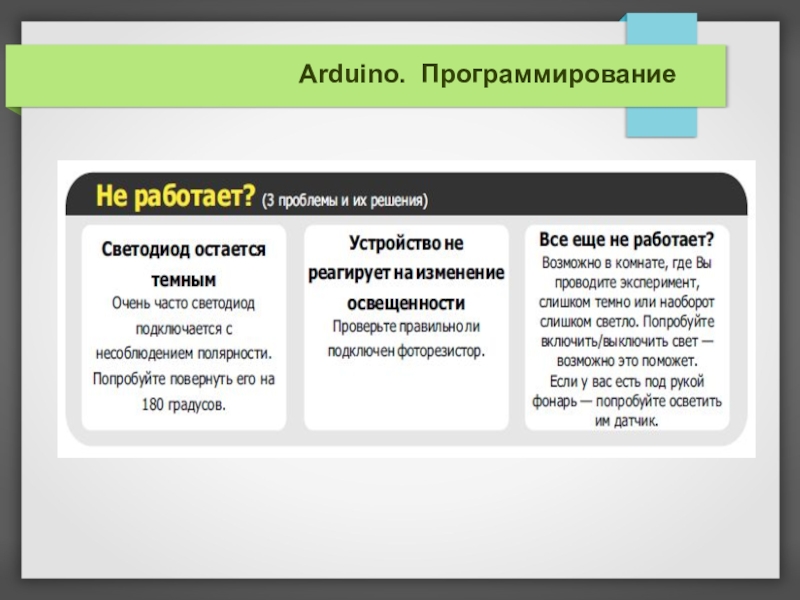 Arduino. Программирование

Не работает? (3 проблемы и их решения)

Светодиод остается темным
Очень часто светодиод подключается с несоблюдением полярности. Попробуйте повернуть его на 180 градусов.

Устройство не реагирует на изменение освещенности
Проверьте правильно ли подключен фоторезистор.

Все еще не работает?
Возможно в комнате, где Вы проводите эксперимент, слишком темно или наоборот слишком светло. Попробуйте включить/выключить свет — возможно это поможет.
Если у вас есть под рукой фонарь — попробуйте осветить им датчик.